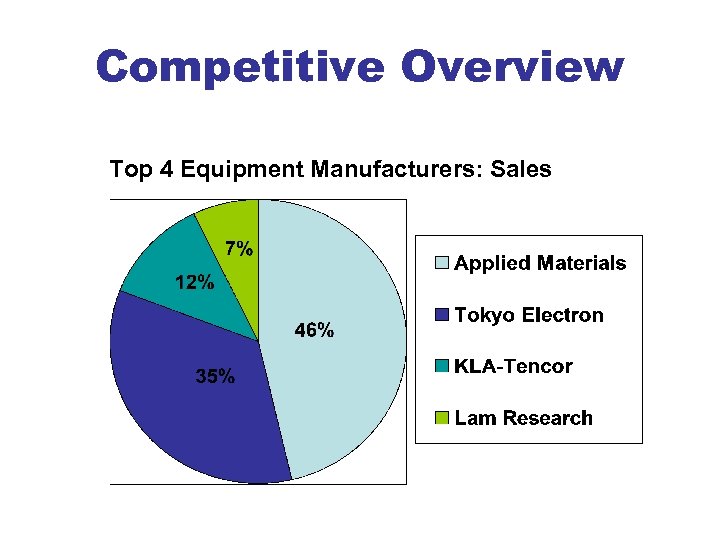 Competitive Overview

Top 4 Equipment Manufacturers: Sales

7%
12%
46%
35%

Applied Materials
Tokyo Electron
KLA-Tencor
Lam Research